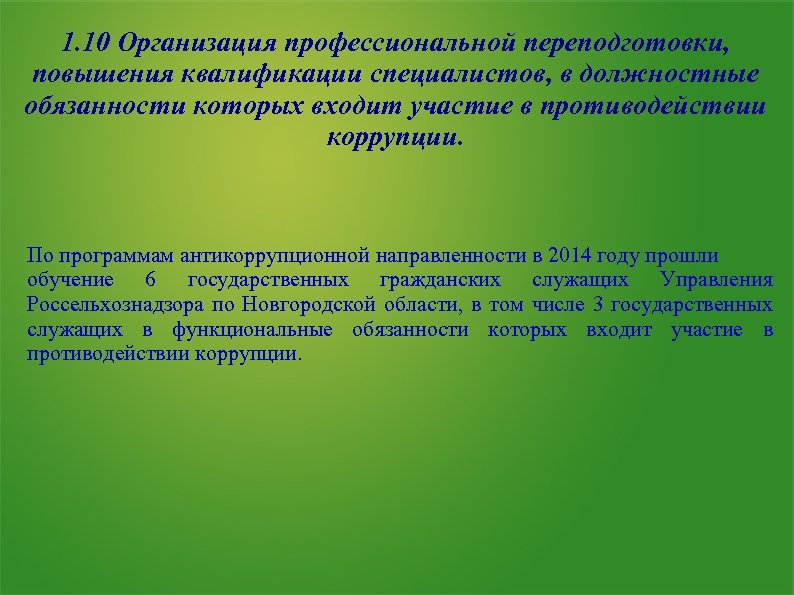 1.10 Организация профессиональной переподготовки, повышения квалификации специалистов, в должностные обязанности которых входит участие в противодействии коррупции.

По программам антикоррупционной направленности в 2014 году прошли обучение 6 государственных гражданских служащих Управления Россельхознадзора по Новгородской области, в том числе 3 государственных служащих в функциональные обязанности которых входит участие в противодействии коррупции.